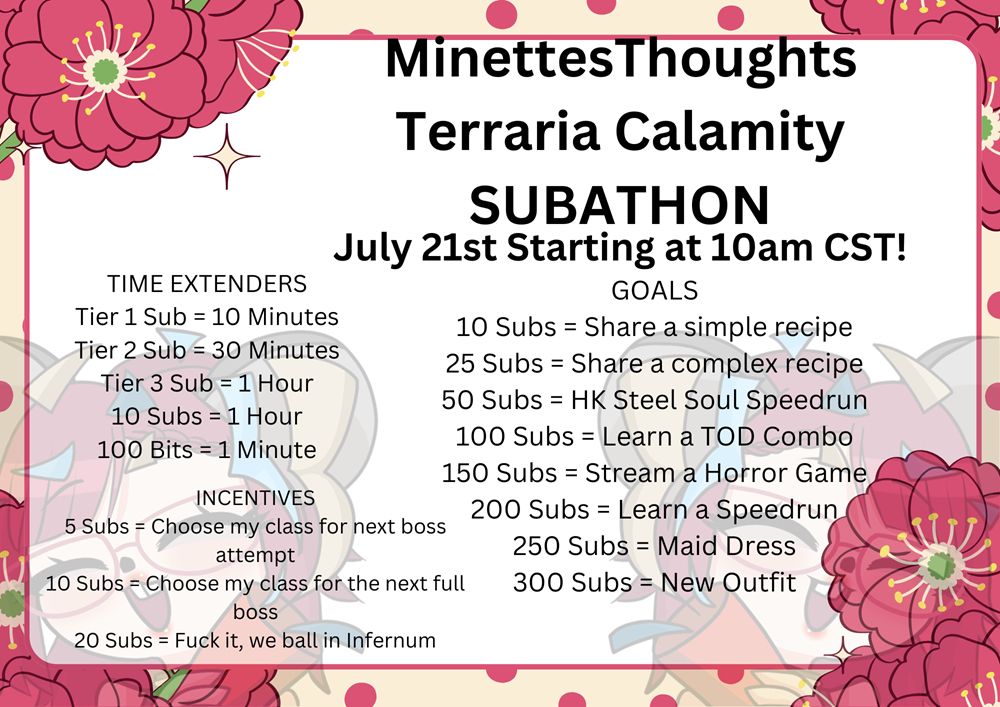 MinettesThoughts
Terraria Calamity
SUBATHON
July 21st Starting at 10am CST!

TIME EXTENDERS
Tier 1 Sub = 10 Minutes
Tier 2 Sub = 30 Minutes
Tier 3 Sub = 1 Hour
10 Subs = 1 Hour
100 Bits = 1 Minute

INCENTIVES
5 Subs = Choose my class for next boss attempt
10 Subs = Choose my class for the next full boss
20 Subs = Fuck it, we ball in Infernum

GOALS
10 Subs = Share a simple recipe
25 Subs = Share a complex recipe
50 Subs = HK Steel Soul Speedrun
100 Subs = Learn a TOD Combo
150 Subs = Stream a Horror Game
200 Subs = Learn a Speedrun
250 Subs = Maid Dress
300 Subs = New Outfit